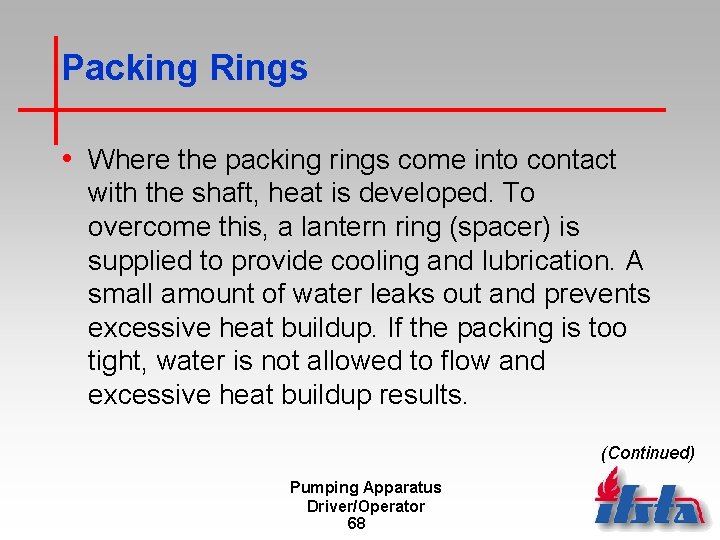 Packing Rings

• Where the packing rings come into contact with the shaft, heat is developed. To overcome this, a lantern ring (spacer) is supplied to provide cooling and lubrication. A small amount of water leaks out and prevents excessive heat buildup. If the packing is too tight, water is not allowed to flow and excessive heat buildup results.

(Continued)

Pumping Apparatus
Driver/Operator
68

ifsta